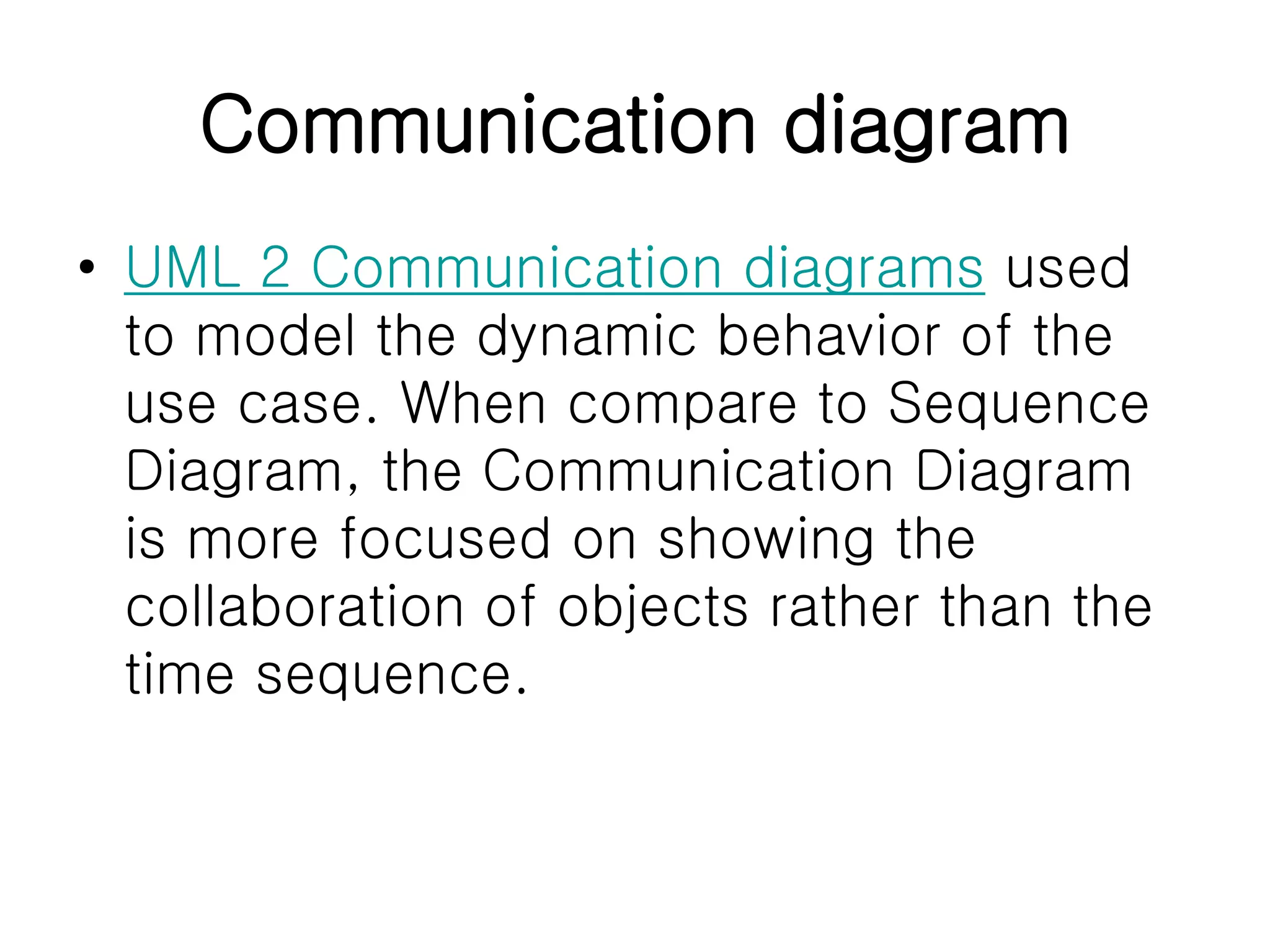 Communication diagram

• UML 2 Communication diagrams used to model the dynamic behavior of the use case. When compare to Sequence Diagram, the Communication Diagram is more focused on showing the collaboration of objects rather than the time sequence.